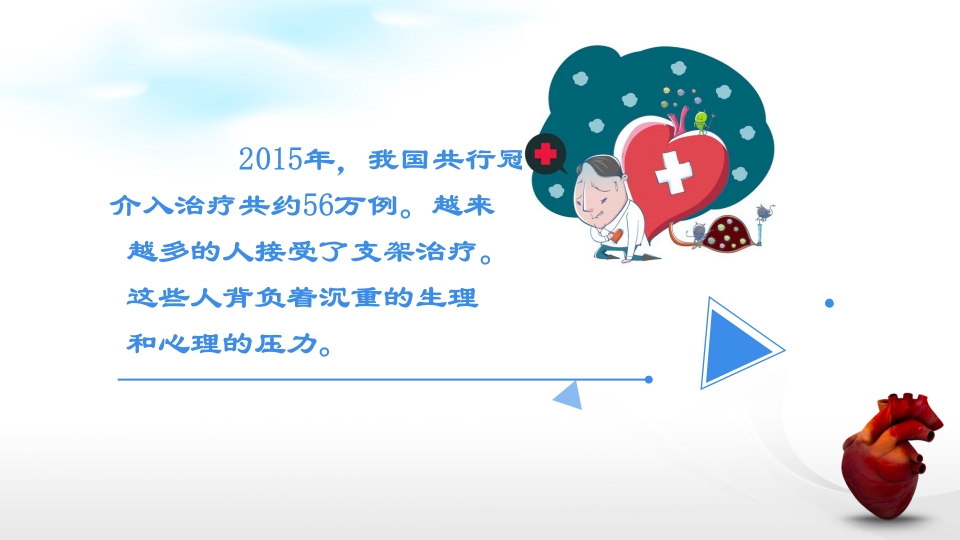 2015年，我国共行冠介入治疗共约56万例。越来越多的人接受了支架治疗。这些人背负着沉重的生理和心理的压力。